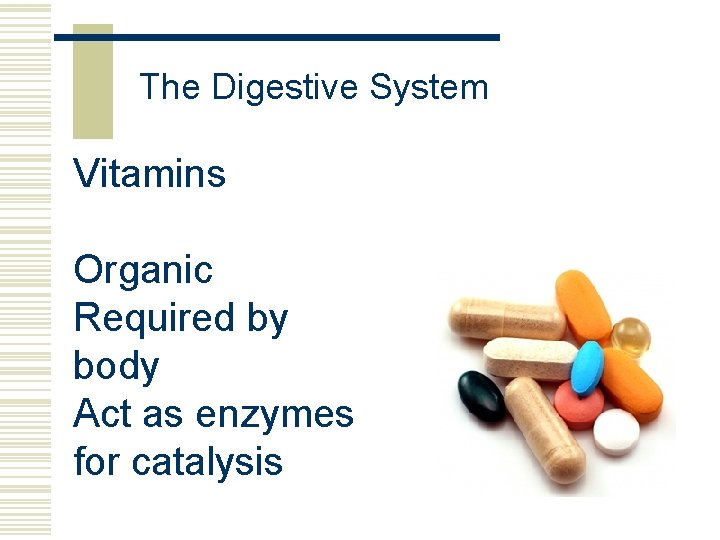 The Digestive System

Vitamins

Organic
Required by body
Act as enzymes for catalysis